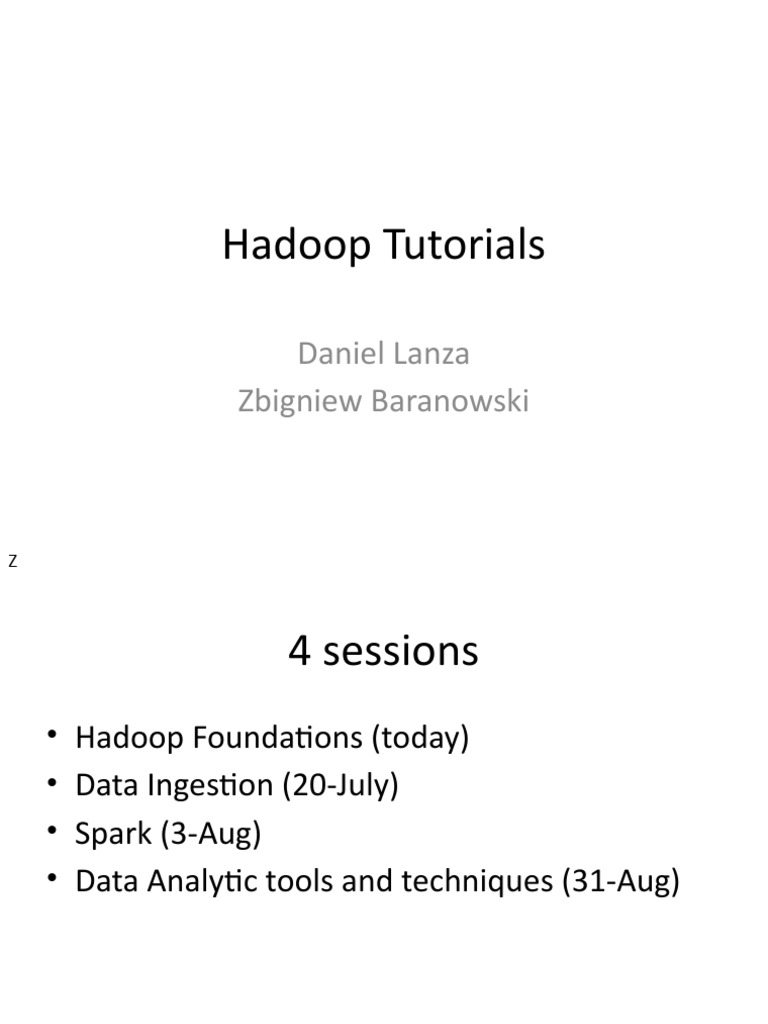 Hadoop Tutorials

Daniel Lanza
Zbigniew Baranowski

Z

4 sessions

• Hadoop Foundations (today)
• Data Ingestion (20-July)
• Spark (3-Aug)
• Data Analytic tools and techniques (31-Aug)